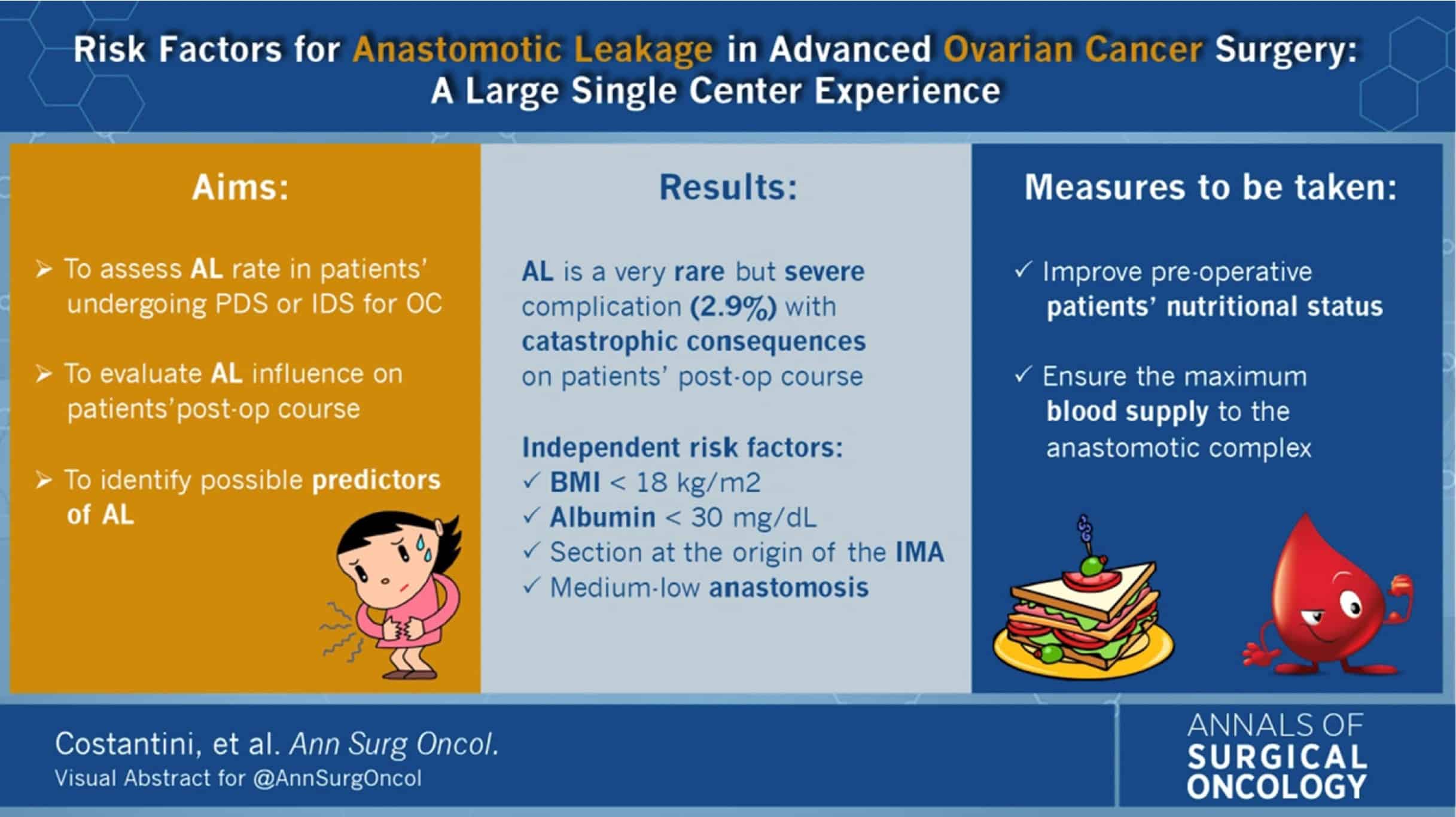 Risk Factors for Anastomotic Leakage in Advanced Ovarian Cancer Surgery: A Large Single Center Experience

Aims:

➢ To assess AL rate in patients' undergoing PDS or IDS for OC

➢ To evaluate AL influence on patients'post-op course

➢ To identify possible predictors of AL

Results:

AL is a very rare but severe complication (2.9%) with catastrophic consequences on patients' post-op course

Independent risk factors:
✓ BMI < 18 kg/m2
✓ Albumin < 30 mg/dL
✓ Section at the origin of the IMA
✓ Medium-low anastomosis

Measures to be taken:

✓ Improve pre-operative patients' nutritional status

✓ Ensure the maximum blood supply to the anastomotic complex

Costantini, et al. Ann Surg Oncol.
Visual Abstract for @AnnSurgOncol

ANNALS OF SURGICAL ONCOLOGY